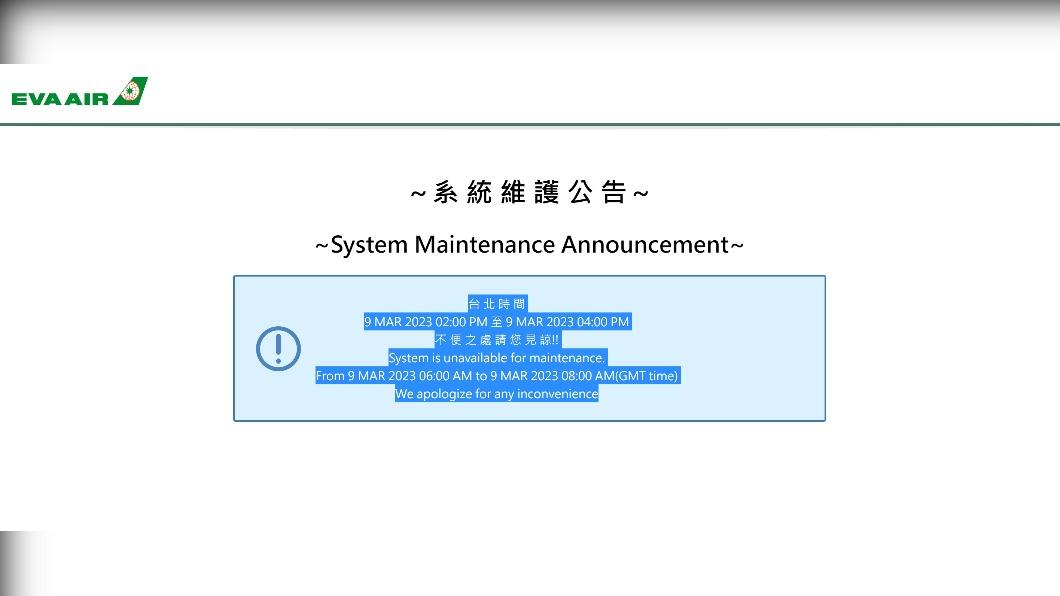 EVA AIR

~系統維護公告~

~System Maintenance Announcement~

台北時間
9 MAR 2023 02:00 PM 至 9 MAR 2023 04:00 PM
不便之處請您見諒!!
System is unavailable for maintenance.
From 9 MAR 2023 06:00 AM to 9 MAR 2023 08:00 AM(GMT time)
We apologize for any inconvenience